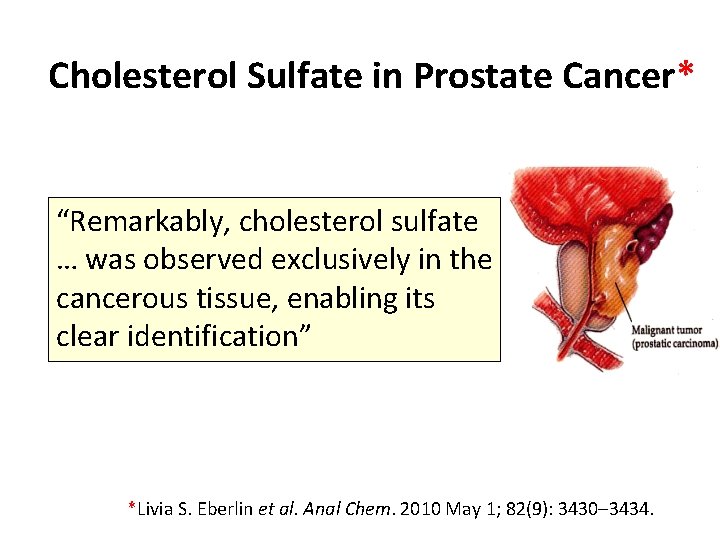 Cholesterol Sulfate in Prostate Cancer*

"Remarkably, cholesterol sulfate … was observed exclusively in the cancerous tissue, enabling its clear identification"

Malignant tumor (prostatic carcinoma)

*Livia S. Eberlin et al. Anal Chem. 2010 May 1; 82(9): 3430–3434.